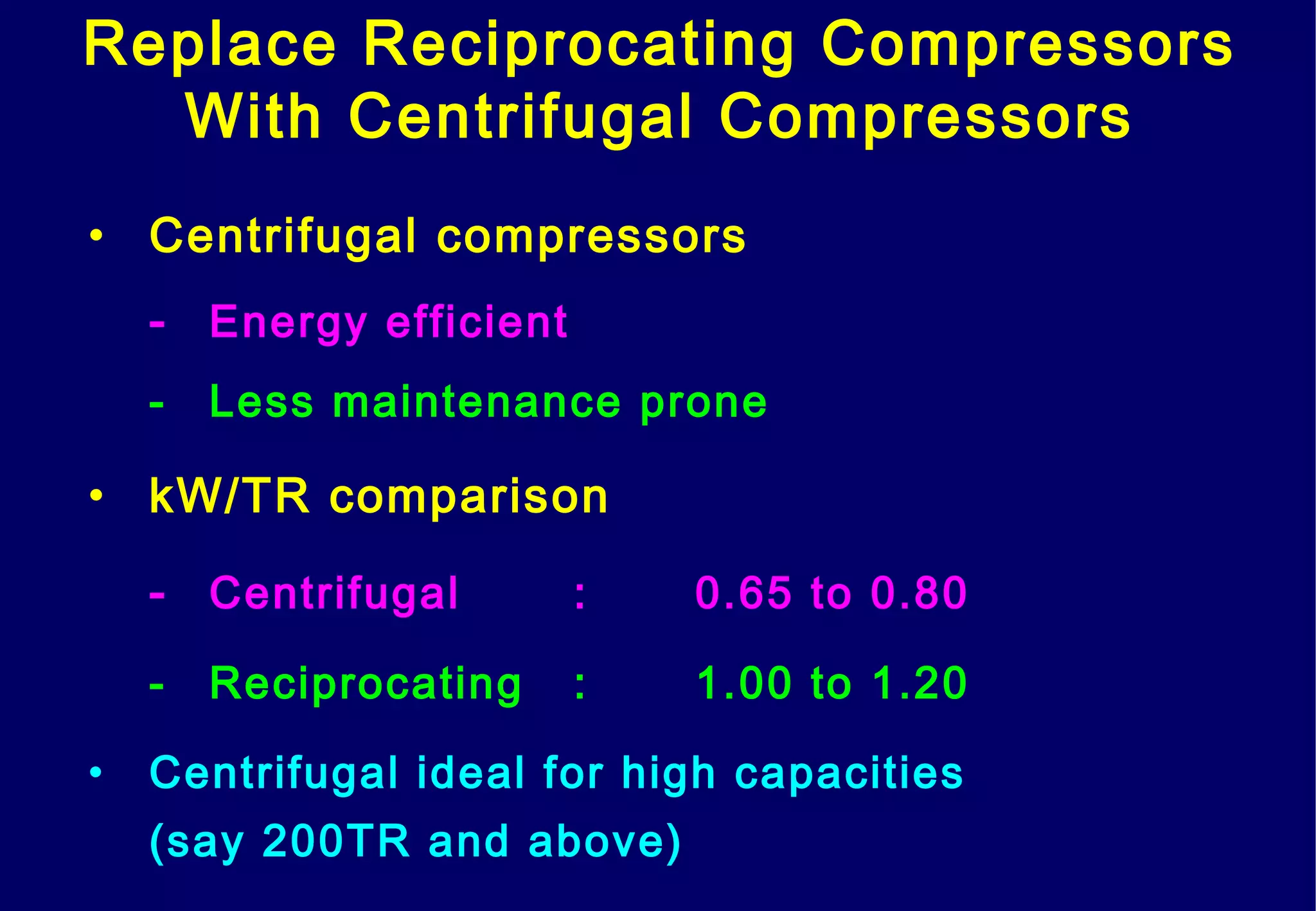 Replace Reciprocating Compressors With Centrifugal Compressors

• Centrifugal compressors

- Energy efficient

- Less maintenance prone

• kW/TR comparison

- Centrifugal : 0.65 to 0.80

- Reciprocating : 1.00 to 1.20

• Centrifugal ideal for high capacities (say 200TR and above)